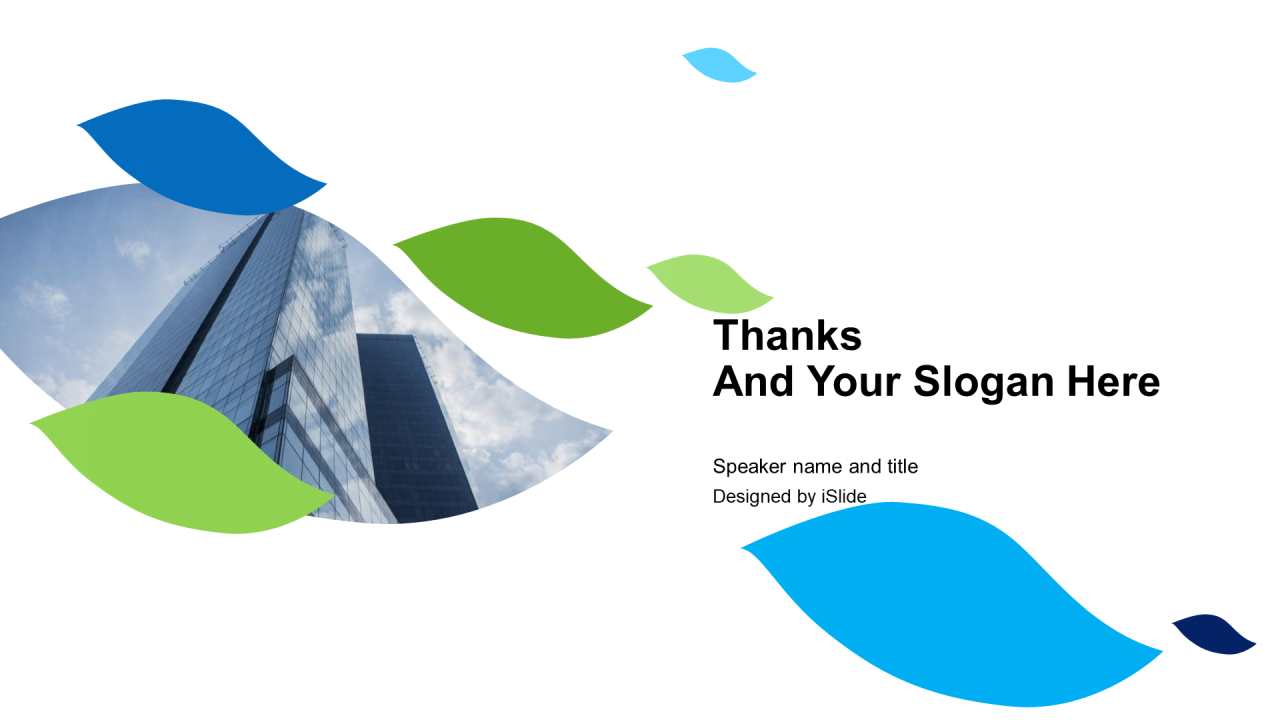 Thanks
And Your Slogan Here

Speaker name and title
Designed by iSlide